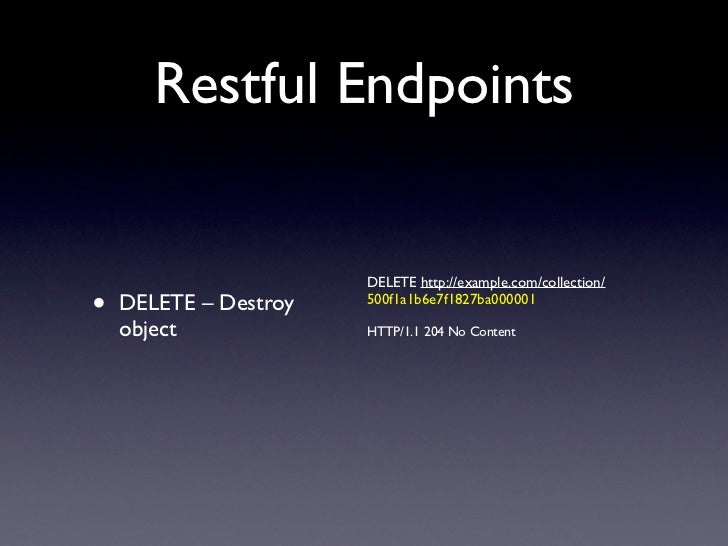 Restful Endpoints

• DELETE – Destroy object

DELETE http://example.com/collection/500f1a1b6e7f1827ba000001

HTTP/1.1 204 No Content